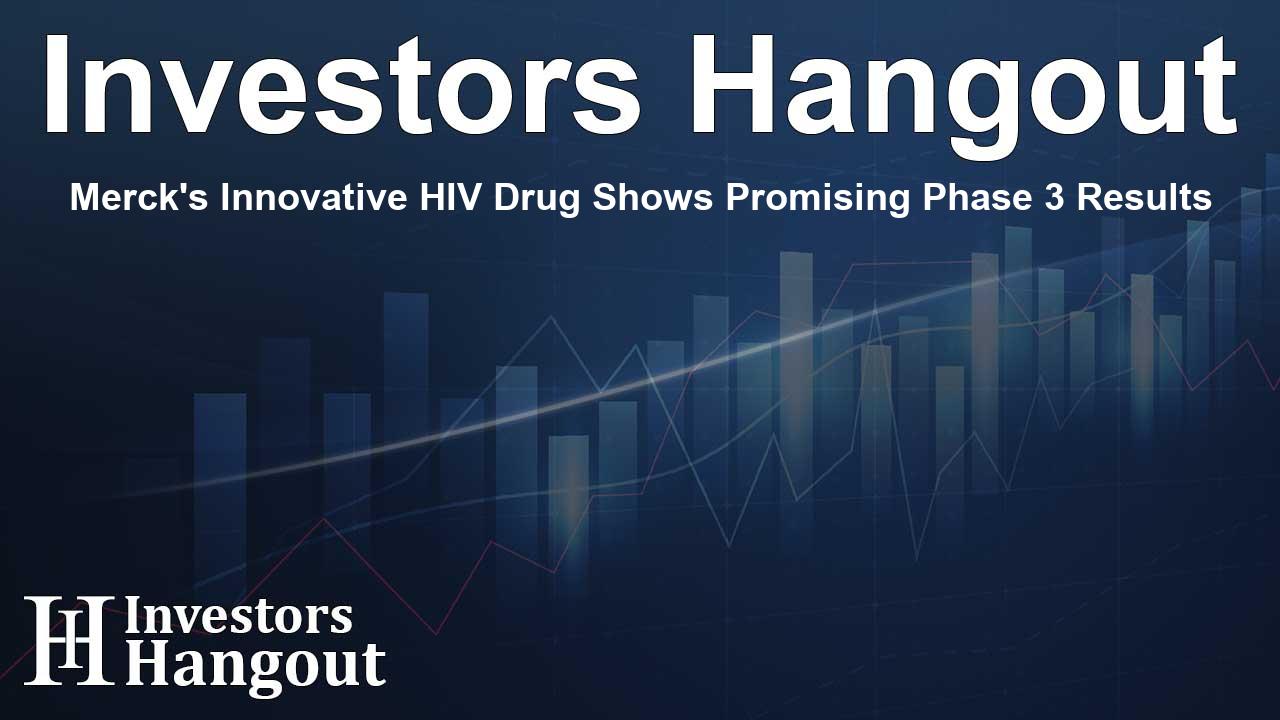 Investors Hangout

Merck's Innovative HIV Drug Shows Promising Phase 3 Results

IH Investors Hangout